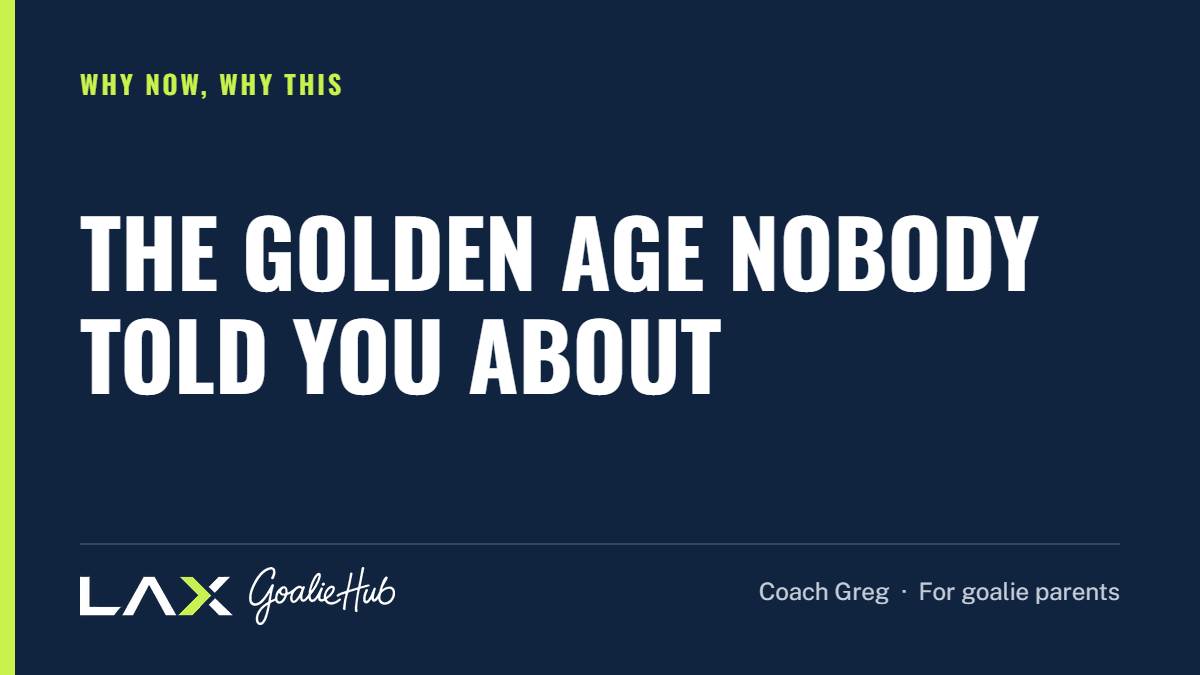 WHY NOW, WHY THIS

THE GOLDEN AGE NOBODY TOLD YOU ABOUT

LAX GoalieHub

Coach Greg · For goalie parents